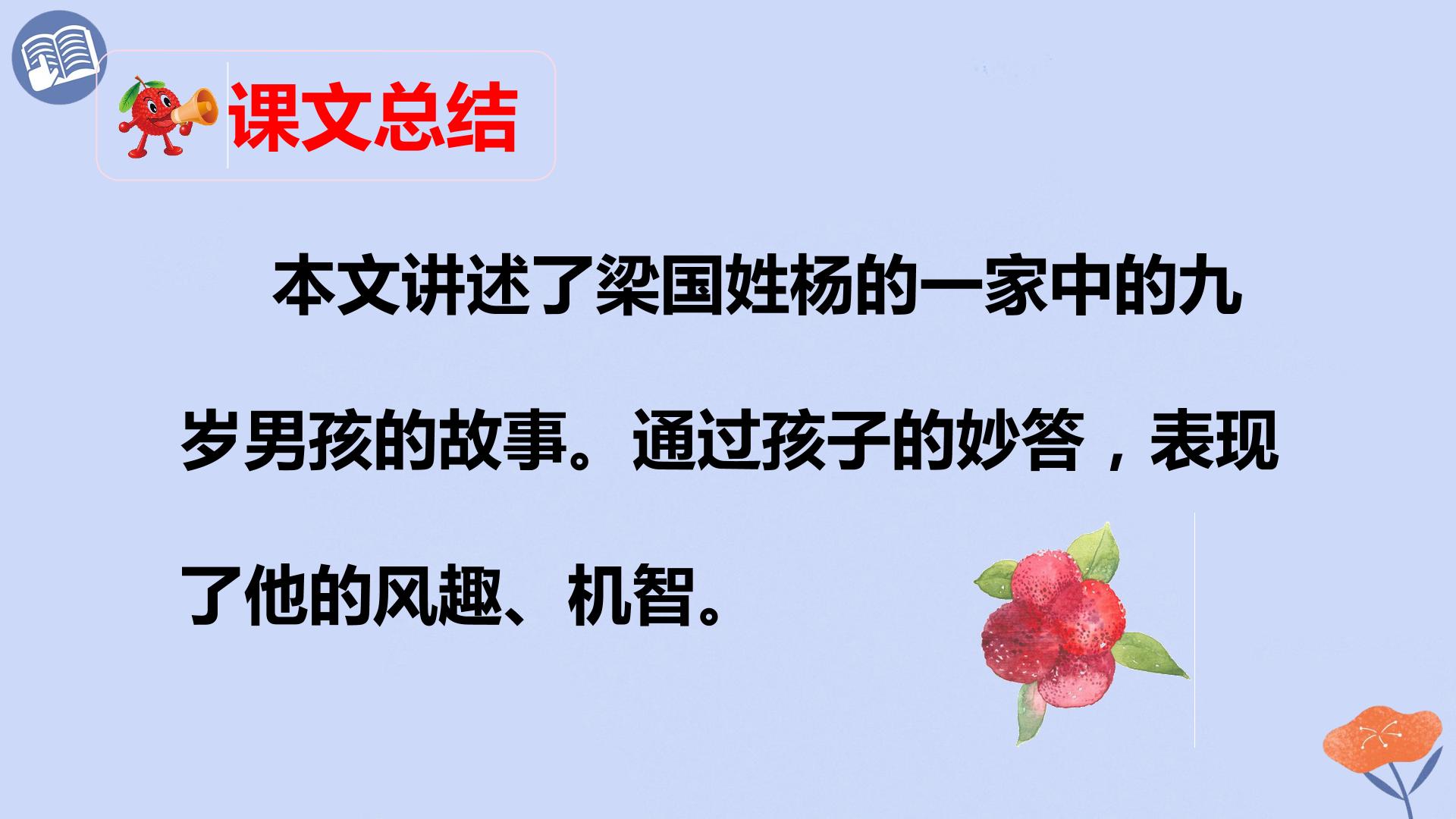 课文总结

本文讲述了梁国姓杨的一家中的九岁男孩的故事。通过孩子的妙答，表现了他的风趣、机智。